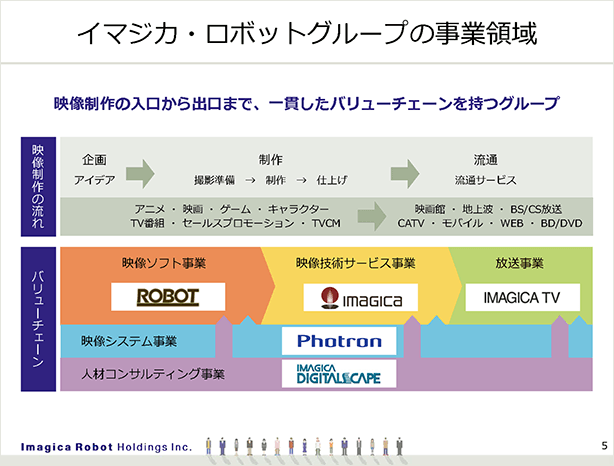 イマジカ・ロボットグループの事業領域

映像制作の入口から出口まで、一貫したバリューチェーンを持つグループ

映像制作の流れ

企画
アイデア

制作
撮影準備 → 制作 → 仕上げ

流通
流通サービス

アニメ ・ 映画 ・ ゲーム ・ キャラクター
TV番組 ・ セールスプロモーション ・ TVCM

映画館 ・ 地上波 ・ BS/CS放送
CATV ・ モバイル ・ WEB ・ BD/DVD

バリューチェーン

映像ソフト事業
ROBOT

映像技術サービス事業
IMAGICA

放送事業
IMAGICA TV

映像システム事業
Photron

人材コンサルティング事業
IMAGICA DIGITALSCAPE

Imagica Robot Holdings Inc.

5